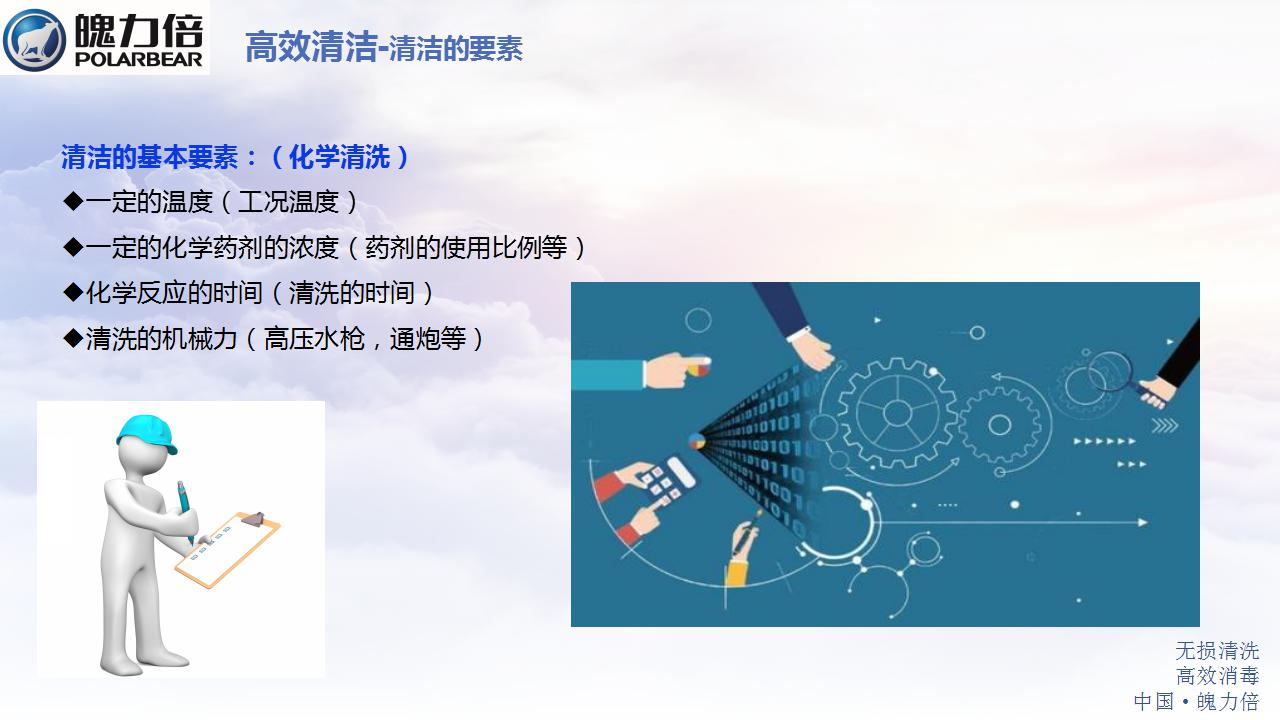 魄力倍
POLARBEAR

高效清洁-清洁的要素

清洁的基本要素：（化学清洗）

◆一定的温度（工况温度）

◆一定的化学药剂的浓度（药剂的使用比例等）

◆化学反应的时间（清洗的时间）

◆清洗的机械力（高压水枪，通炮等）

无损清洗
高效消毒
中国 • 魄力倍